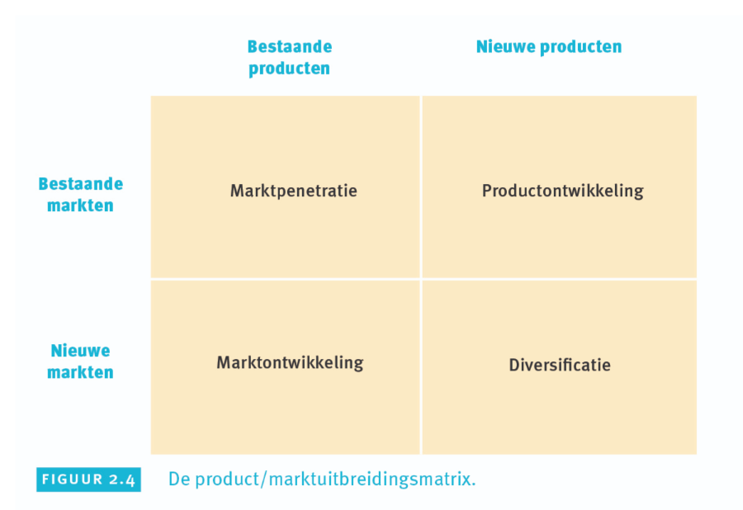 |  | Bestaande producten | Nieuwe producten |
|---|---|---|
| Bestaande markten | Marktpenetratie | Productontwikkeling |
| Nieuwe markten | Marktontwikkeling | Diversificatie |

FIGUUR 2.4 De product/marktuitbreidingsmatrix.